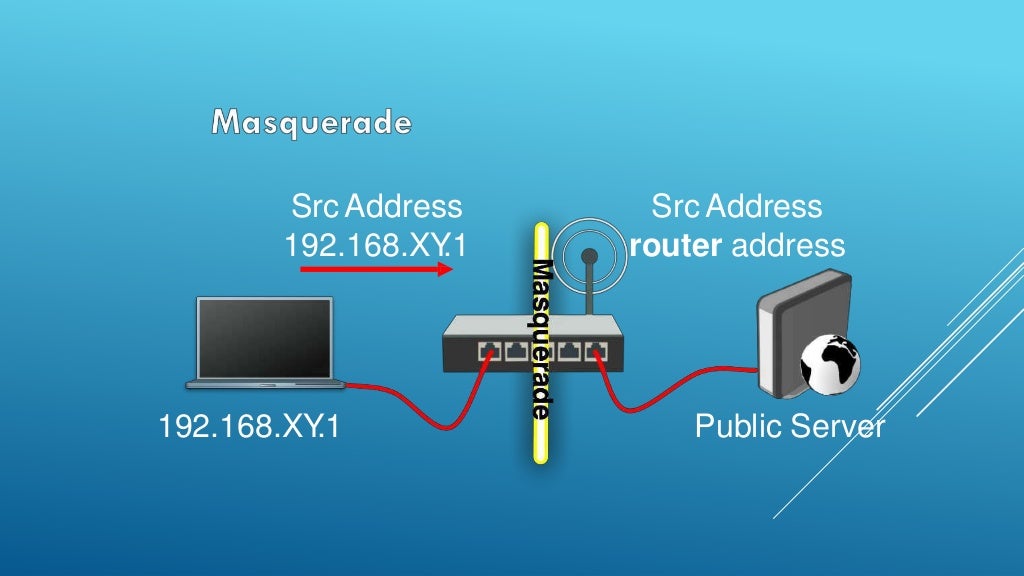 Masquerade

Src Address
192.168.XY.1

Masquerade

Src Address
router address

192.168.XY.1

Public Server